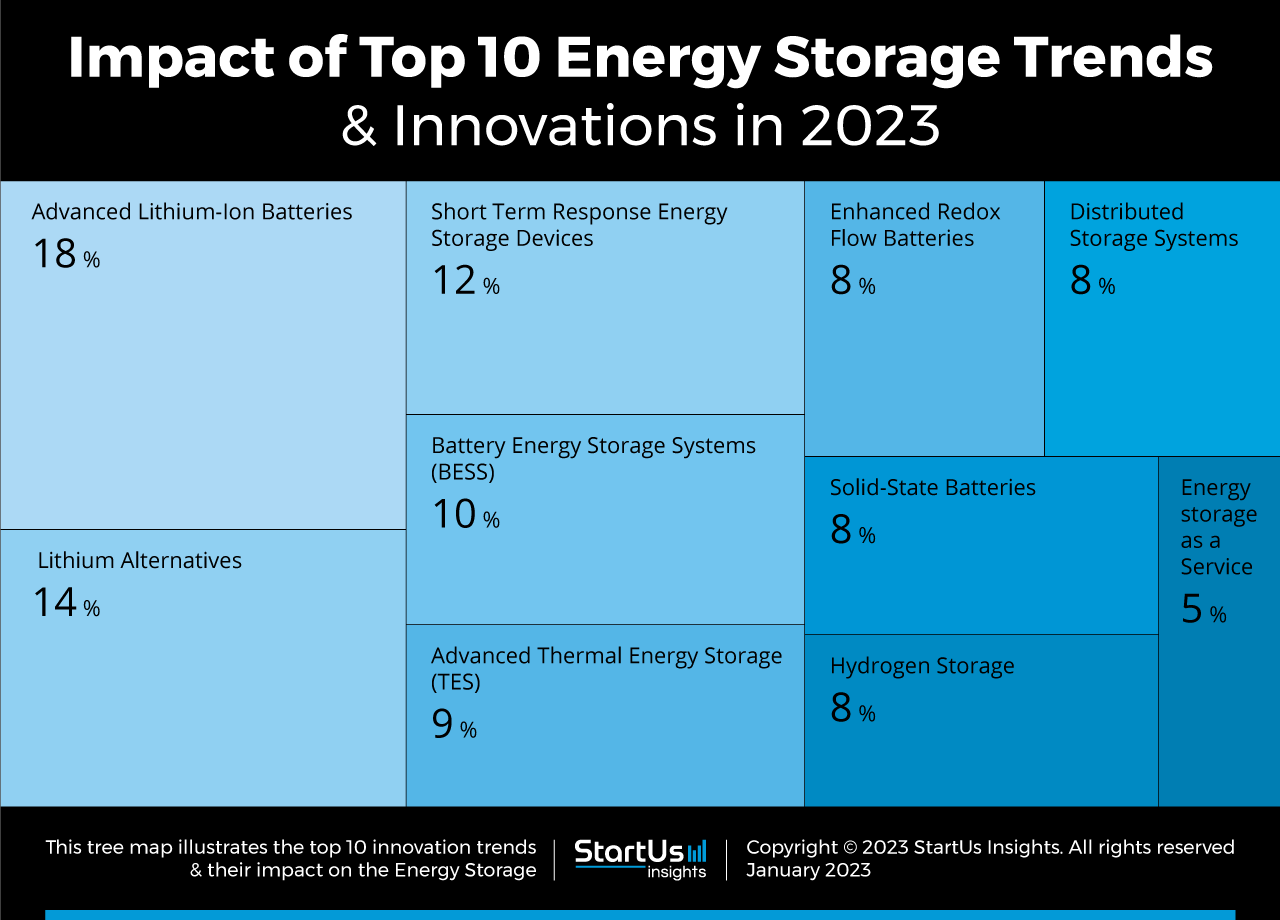 Impact of Top 10 Energy Storage Trends
& Innovations in 2023

Advanced Lithium-Ion Batteries
18 %

Lithium Alternatives
14 %

Short Term Response Energy Storage Devices
12 %

Battery Energy Storage Systems (BESS)
10 %

Advanced Thermal Energy Storage (TES)
9 %

Enhanced Redox Flow Batteries
8 %

Distributed Storage Systems
8 %

Solid-State Batteries
8 %

Hydrogen Storage
8 %

Energy storage as a Service
5 %

This tree map illustrates the top 10 innovation trends & their impact on the Energy Storage

StartUs insights

Copyright © 2023 StartUs Insights. All rights reserved
January 2023